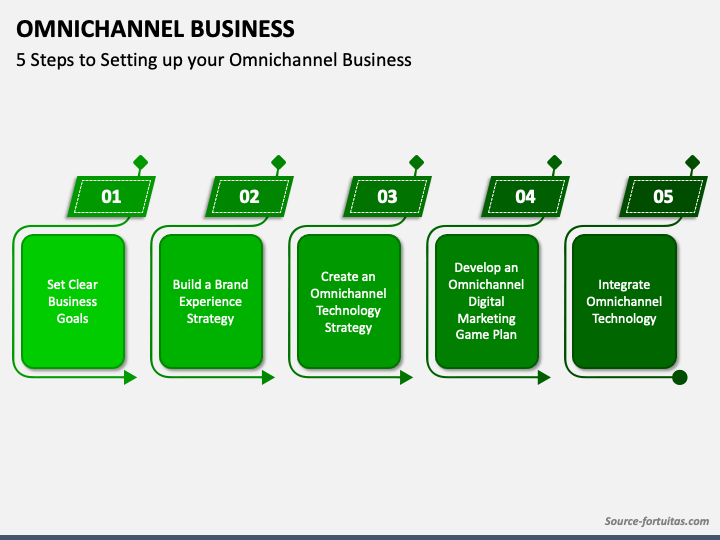 OMNICHANNEL BUSINESS

5 Steps to Setting up your Omnichannel Business

01

Set Clear Business Goals

02

Build a Brand Experience Strategy

03

Create an Omnichannel Technology Strategy

04

Develop an Omnichannel Digital Marketing Game Plan

05

Integrate Omnichannel Technology

Source-fortuitas.com